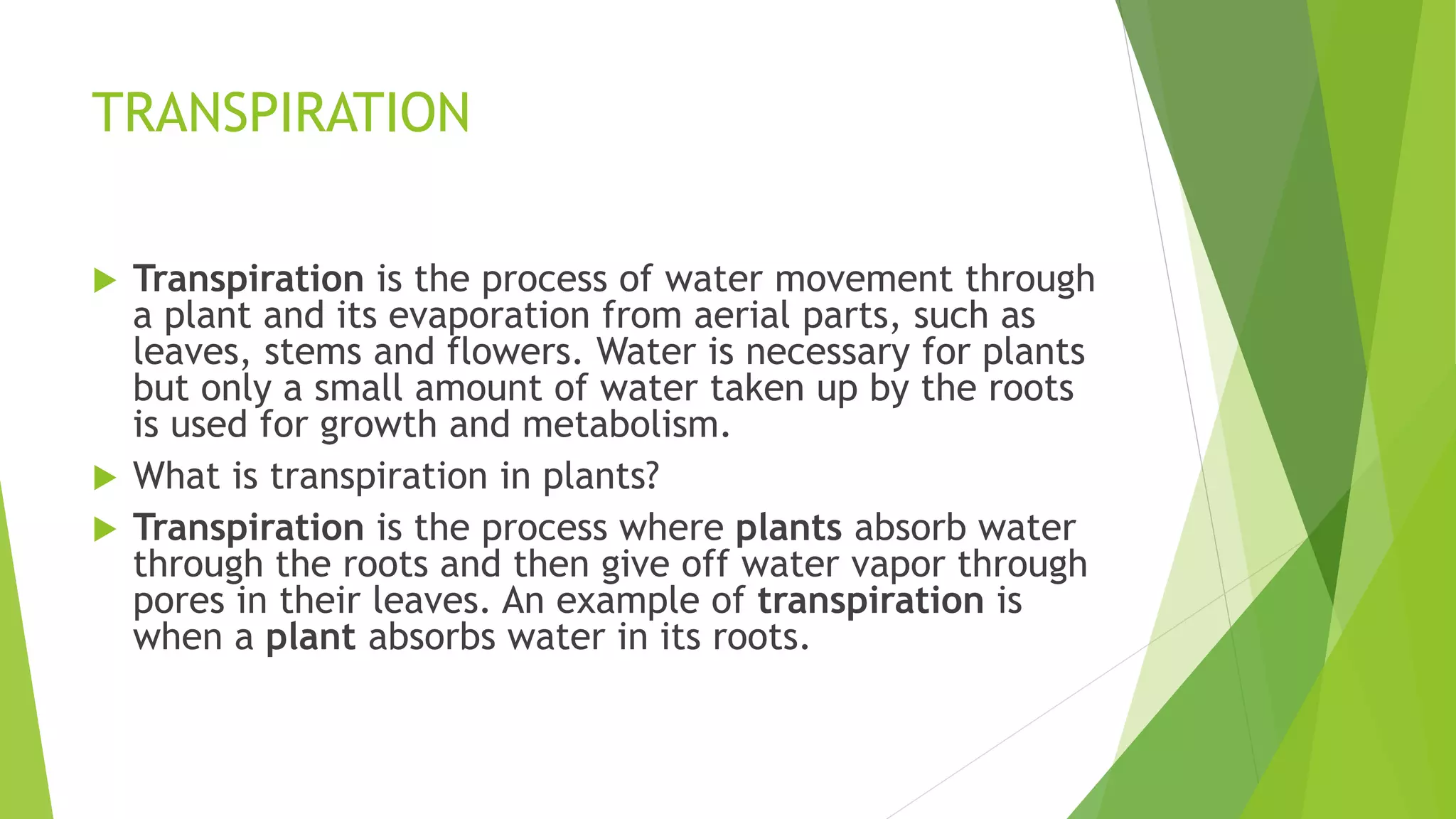 TRANSPIRATION

Transpiration is the process of water movement through a plant and its evaporation from aerial parts, such as leaves, stems and flowers. Water is necessary for plants but only a small amount of water taken up by the roots is used for growth and metabolism.

What is transpiration in plants?

Transpiration is the process where plants absorb water through the roots and then give off water vapor through pores in their leaves. An example of transpiration is when a plant absorbs water in its roots.